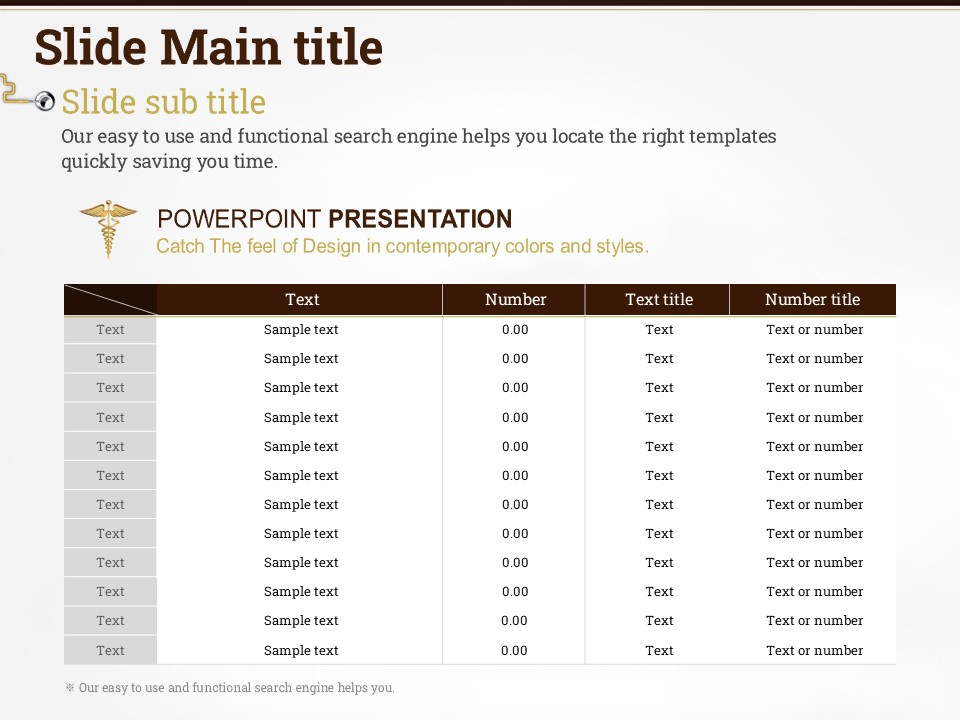 Slide Main title

Slide sub title

Our easy to use and functional search engine helps you locate the right templates quickly saving you time.

POWERPOINT PRESENTATION
Catch The feel of Design in contemporary colors and styles.

| | Text | Number | Text title | Number title |
|---|---|---|---|---|
| Text | Sample text | 0.00 | Text | Text or number |
| Text | Sample text | 0.00 | Text | Text or number |
| Text | Sample text | 0.00 | Text | Text or number |
| Text | Sample text | 0.00 | Text | Text or number |
| Text | Sample text | 0.00 | Text | Text or number |
| Text | Sample text | 0.00 | Text | Text or number |
| Text | Sample text | 0.00 | Text | Text or number |
| Text | Sample text | 0.00 | Text | Text or number |
| Text | Sample text | 0.00 | Text | Text or number |
| Text | Sample text | 0.00 | Text | Text or number |
| Text | Sample text | 0.00 | Text | Text or number |
| Text | Sample text | 0.00 | Text | Text or number |

※ Our easy to use and functional search engine helps you.